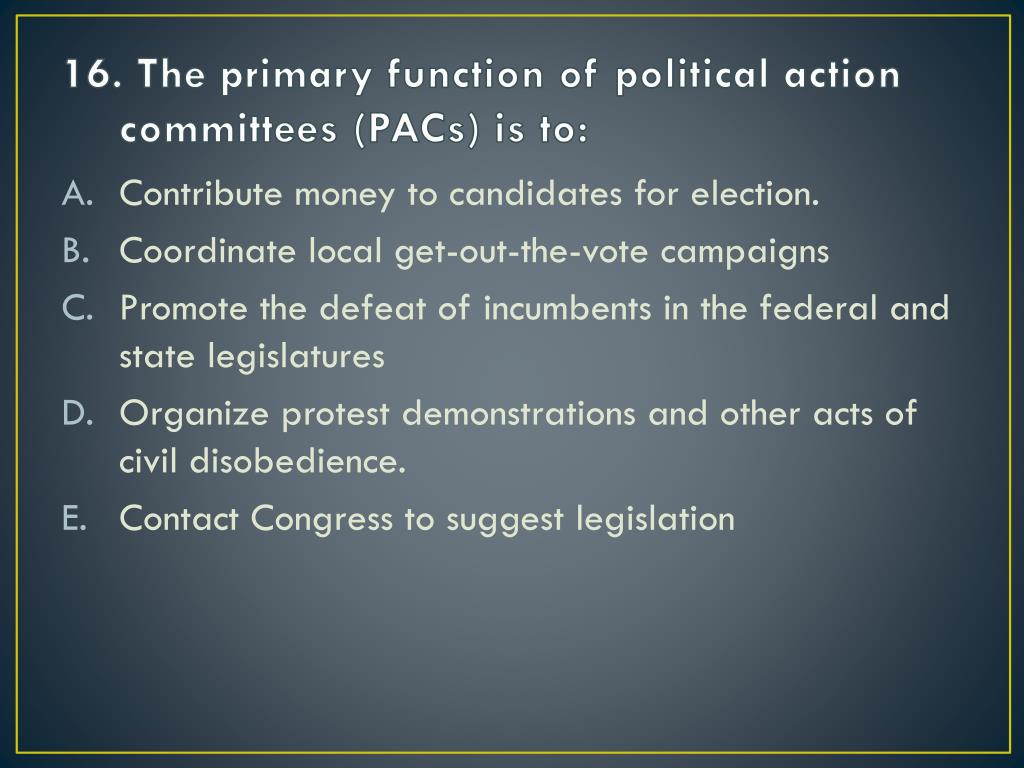 16. The primary function of political action committees (PACs) is to:

A. Contribute money to candidates for election.
B. Coordinate local get-out-the-vote campaigns
C. Promote the defeat of incumbents in the federal and state legislatures
D. Organize protest demonstrations and other acts of civil disobedience.
E. Contact Congress to suggest legislation